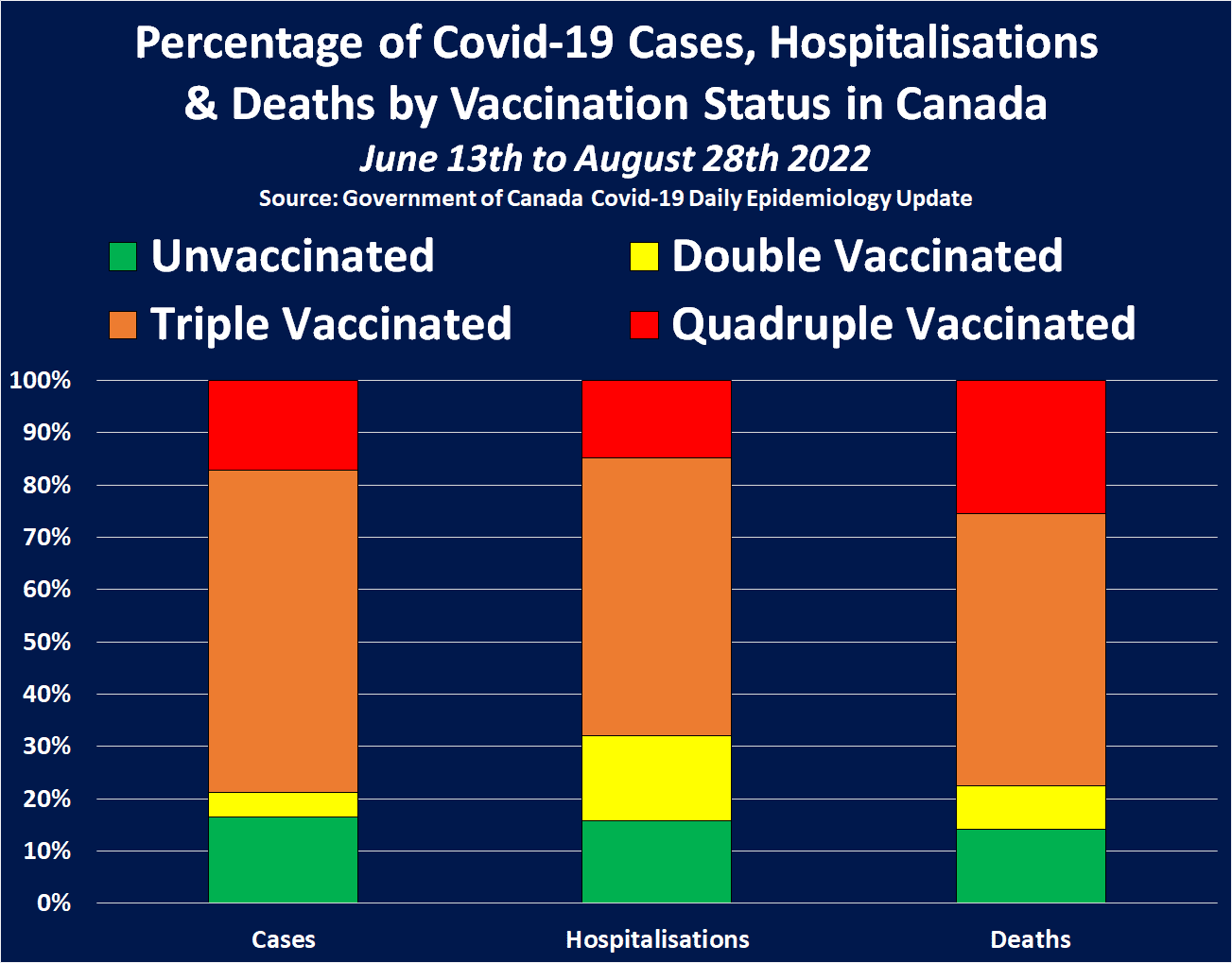 Percentage of Covid-19 Cases, Hospitalisations & Deaths by Vaccination Status in Canada

June 13th to August 28th 2022

Source: Government of Canada Covid-19 Daily Epidemiology Update

Unvaccinated
Double Vaccinated
Triple Vaccinated
Quadruple Vaccinated

100%
90%
80%
70%
60%
50%
40%
30%
20%
10%
0%

Cases
Hospitalisations
Deaths